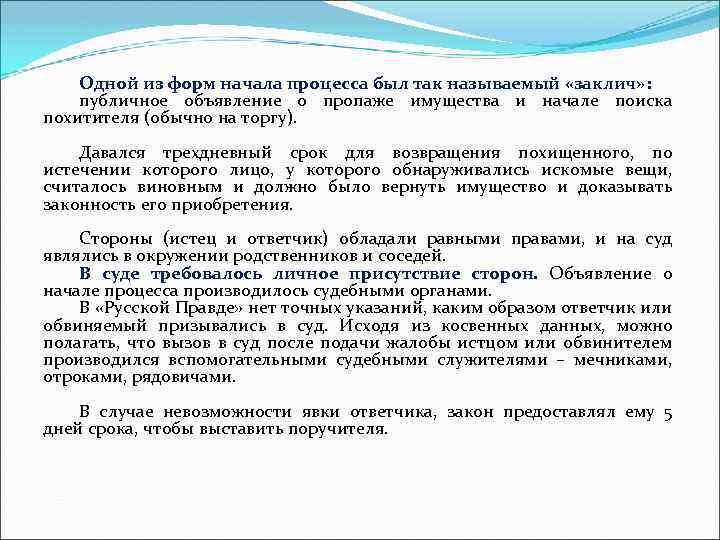 Одной из форм начала процесса был так называемый «заклич»: публичное объявление о пропаже имущества и начале поиска похитителя (обычно на торгу).

Давался трехдневный срок для возвращения похищенного, по истечении которого лицо, у которого обнаруживались искомые вещи, считалось виновным и должно было вернуть имущество и доказывать законность его приобретения.

Стороны (истец и ответчик) обладали равными правами, и на суд являлись в окружении родственников и соседей.

В суде требовалось личное присутствие сторон. Объявление о начале процесса производилось судебными органами.

В «Русской Правде» нет точных указаний, каким образом ответчик или обвиняемый призывались в суд. Исходя из косвенных данных, можно полагать, что вызов в суд после подачи жалобы истцом или обвинителем производился вспомогательными судебными служителями – мечниками, отроками, рядовичами.

В случае невозможности явки ответчика, закон предоставлял ему 5 дней срока, чтобы выставить поручителя.